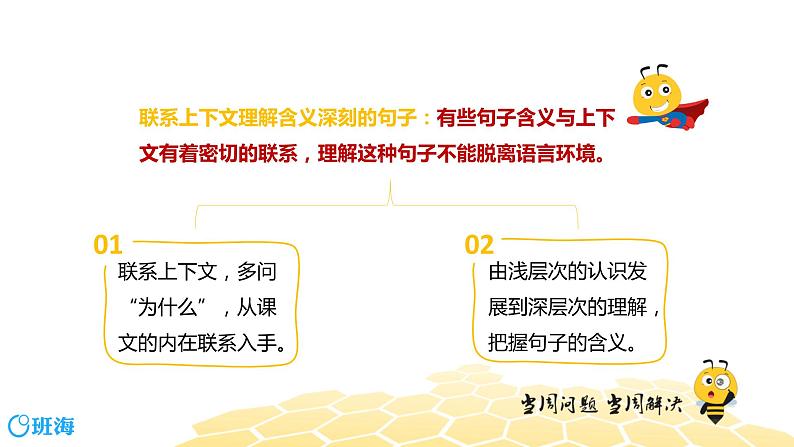 联系上下文理解含义深刻的句子：有些句子含义与上下文有着密切的联系，理解这种句子不能脱离语言环境。

01

联系上下文，多问“为什么”，从课文的内在联系入手。

02

由浅层次的认识发展到深层次的理解，把握句子的含义。

当周问题 当周解决

班海